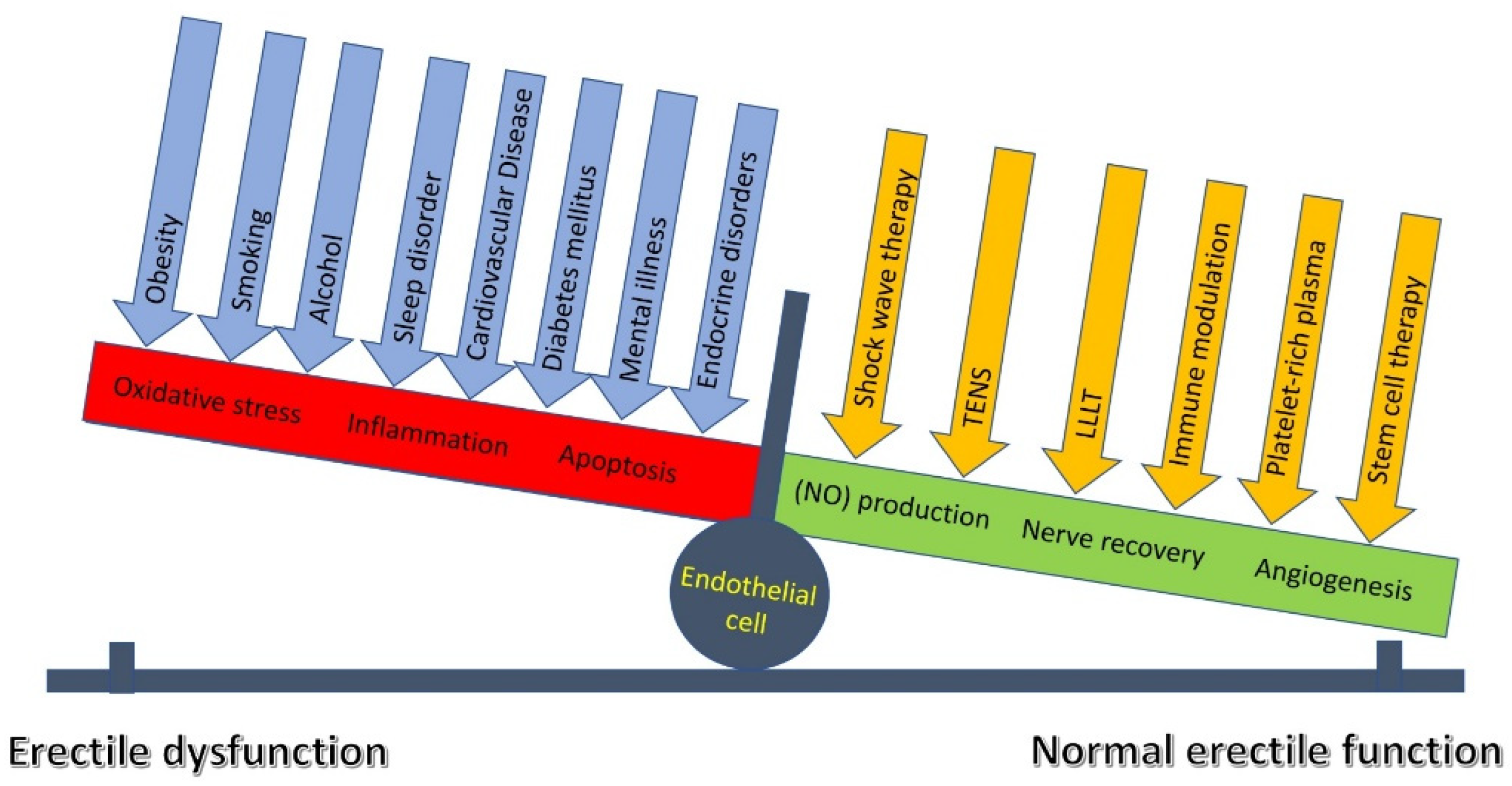 Obesity
Smoking
Alcohol
Sleep disorder
Cardiovascular Disease
Diabetes mellitus
Mental illness
Endocrine disorders
Shock wave therapy
TENS
LLLT
Immune modulation
Platelet-rich plasma
Stem cell therapy
Oxidative stress Inflammation Apoptosis
(NO) production Nerve recovery Angiogenesis
Endothelial cell
Erectile dysfunction
Normal erectile function